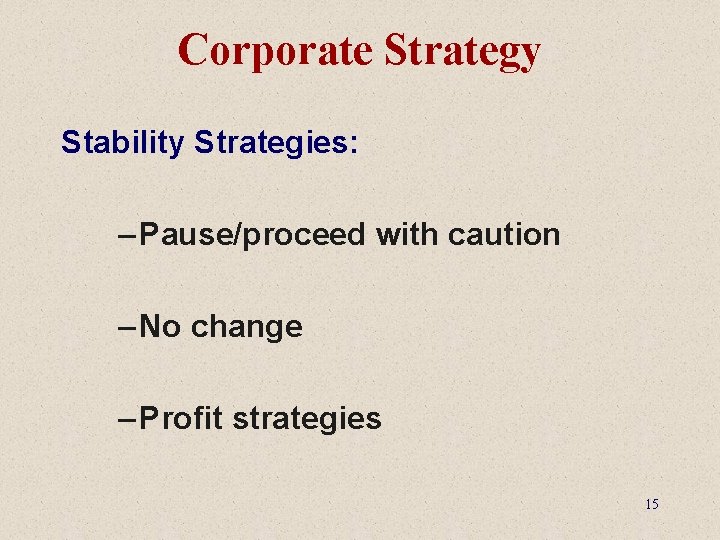 Corporate Strategy

Stability Strategies:

–Pause/proceed with caution

–No change

–Profit strategies

15